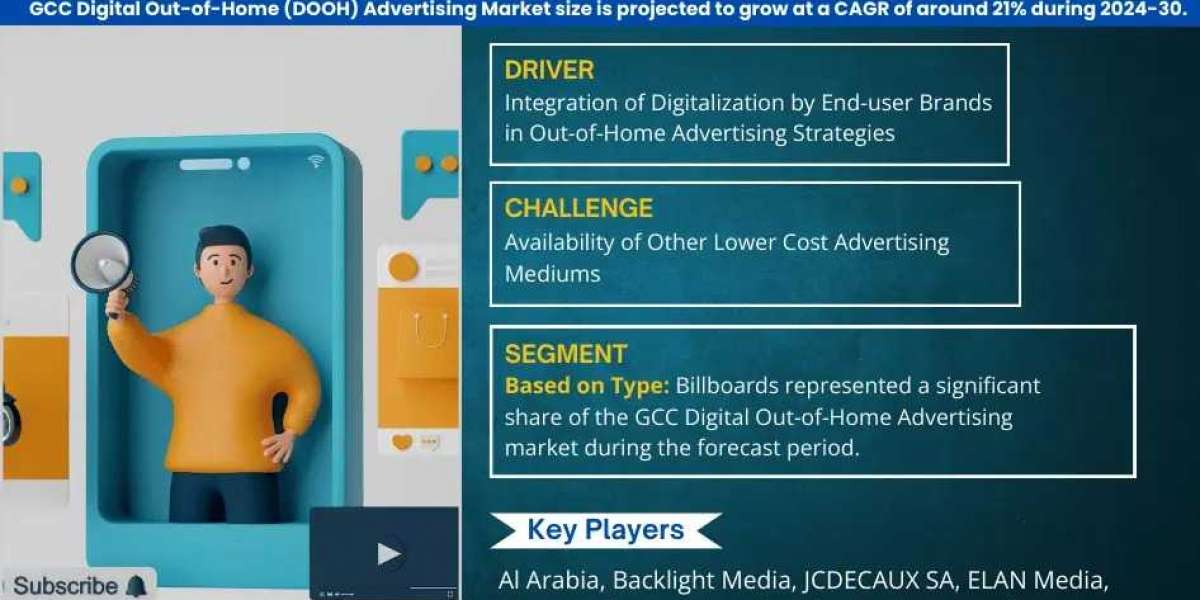 GCC Digital Out-of-Home (DOOH) Advertising Market size is projected to grow at a CAGR of around 21% during 2024-30.

DRIVER
Integration of Digitalization by End-user Brands in Out-of-Home Advertising Strategies

CHALLENGE
Availability of Other Lower Cost Advertising Mediums

SEGMENT
Based on Type: Billboards represented a significant share of the GCC Digital Out-of-Home Advertising market during the forecast period.

Key Players
Al Arabia, Backlight Media, JCDECAUX SA, ELAN Media,

Subscribe